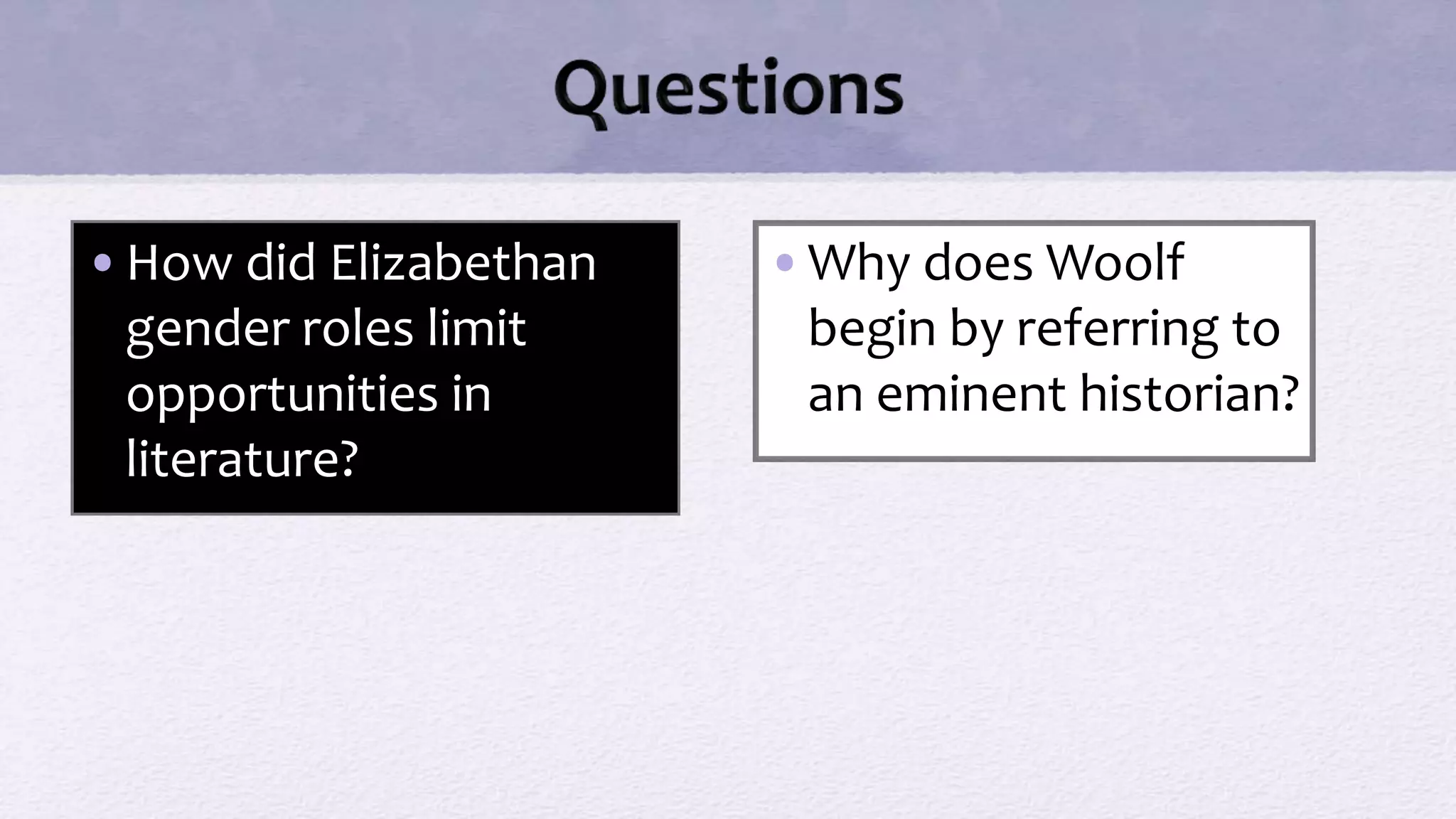 Questions

• How did Elizabethan gender roles limit opportunities in literature?

• Why does Woolf begin by referring to an eminent historian?